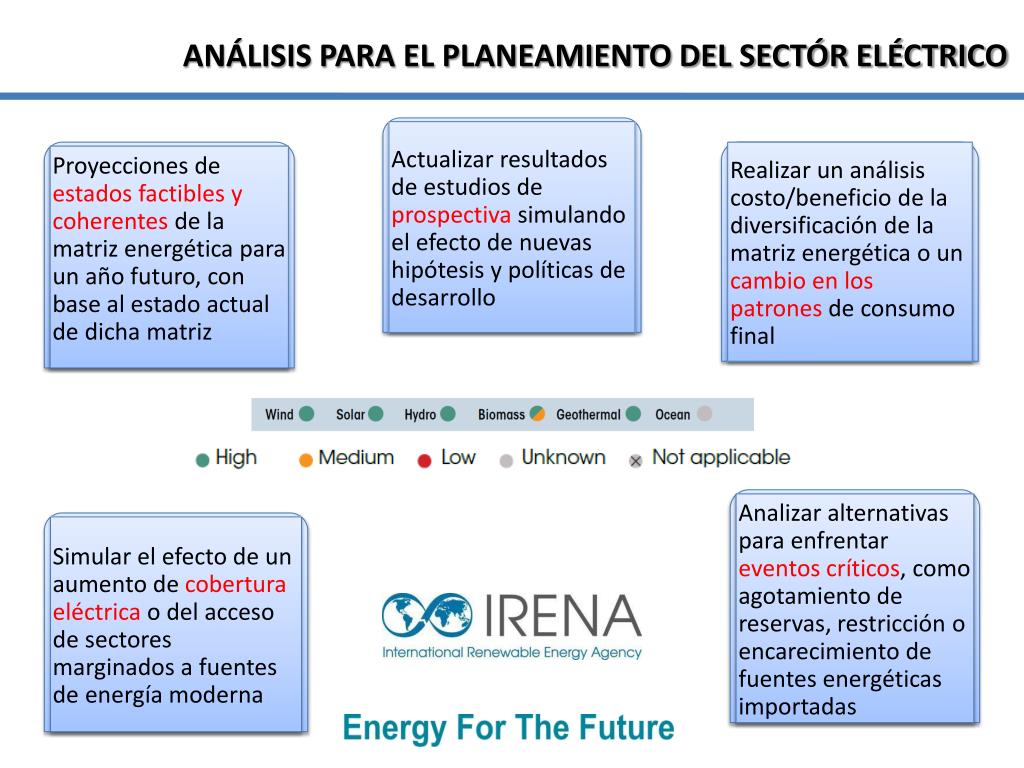 ANÁLISIS PARA EL PLANEAMIENTO DEL SECTÓR ELÉCTRICO

Proyecciones de estados factibles y coherentes de la matriz energética para un año futuro, con base al estado actual de dicha matriz

Actualizar resultados de estudios de prospectiva simulando el efecto de nuevas hipótesis y políticas de desarrollo

Realizar un análisis costo/beneficio de la diversificación de la matriz energética o un cambio en los patrones de consumo final

Wind Solar Hydro Biomass Geothermal Ocean

High Medium Low Unknown Not applicable

Simular el efecto de un aumento de cobertura eléctrica o del acceso de sectores marginados a fuentes de energía moderna

IRENA
International Renewable Energy Agency

Energy For The Future

Analizar alternativas para enfrentar eventos críticos, como agotamiento de reservas, restricción o encarecimiento de fuentes energéticas importadas